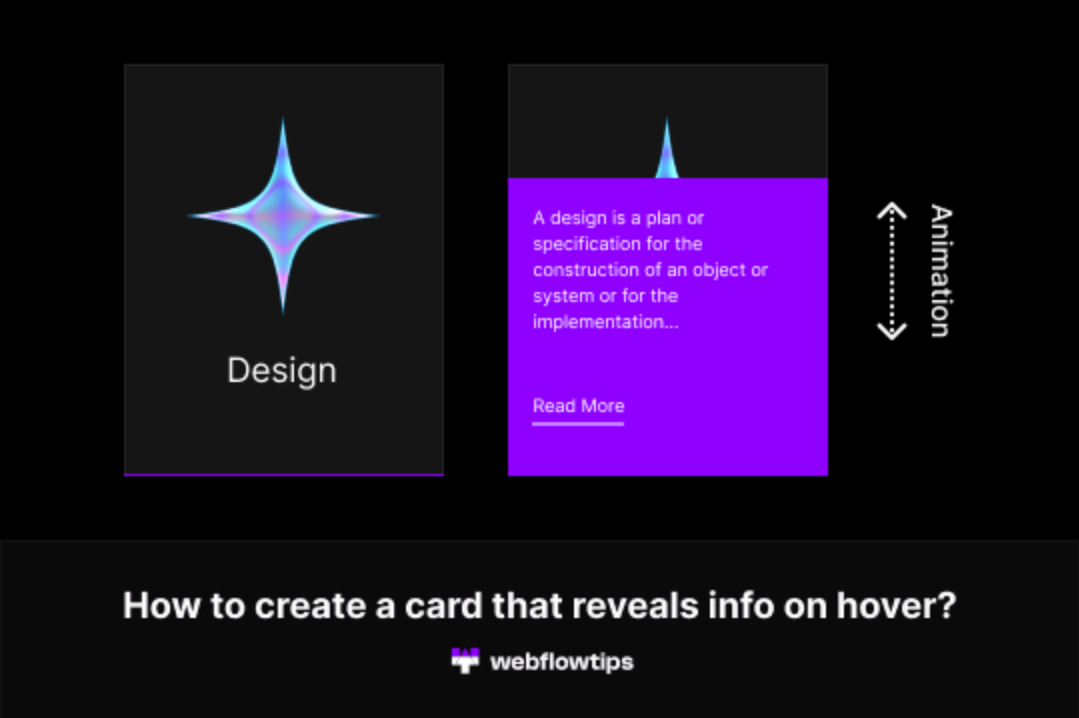 Design

A design is a plan or specification for the construction of an object or system or for the implementation...

Read More

Animation

How to create a card that reveals info on hover?

webflowtips